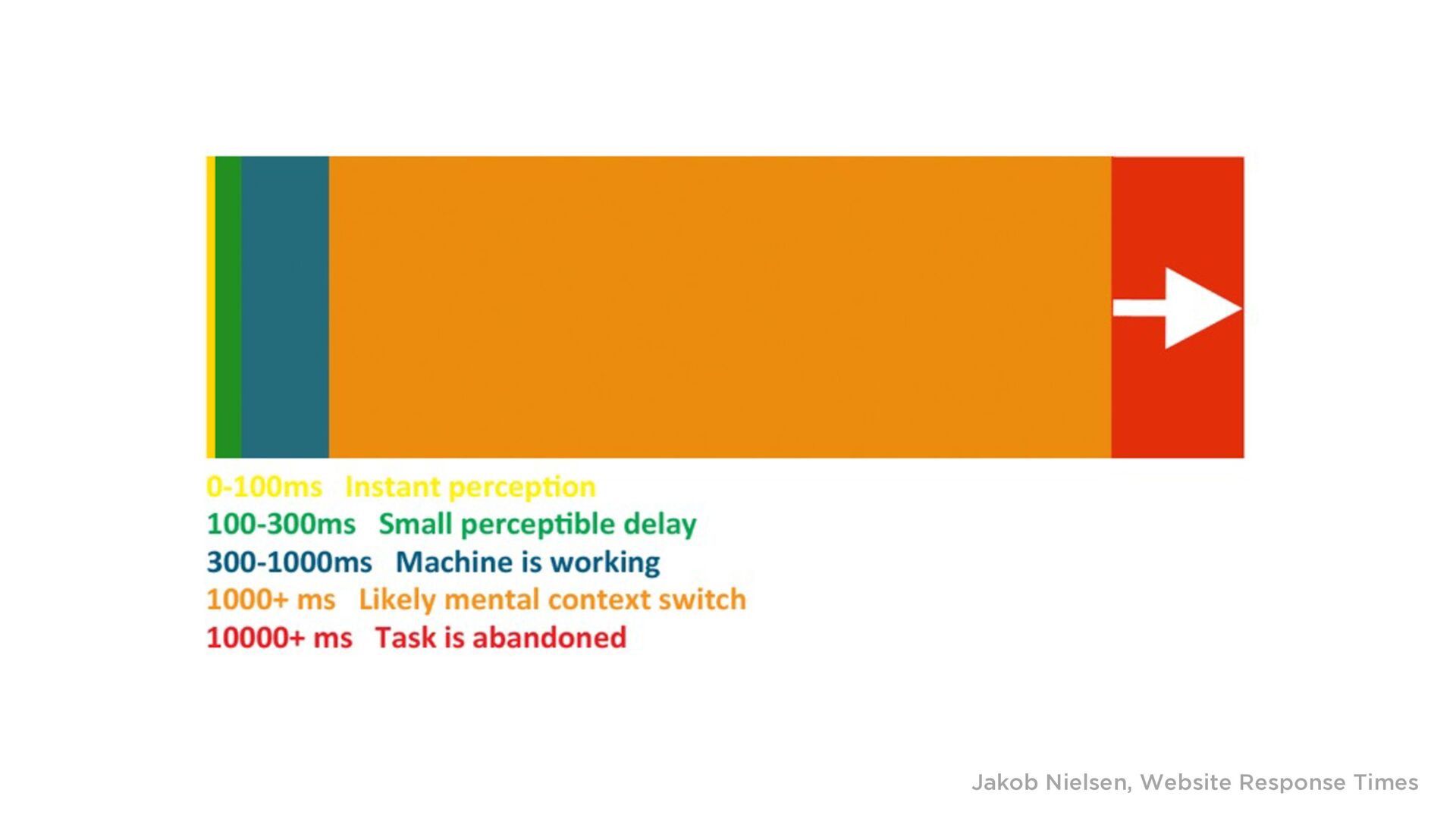 0-100ms Instant perception
100-300ms Small perceptible delay
300-1000ms Machine is working
1000+ ms Likely mental context switch
10000+ ms Task is abandoned

Jakob Nielsen, Website Response Times